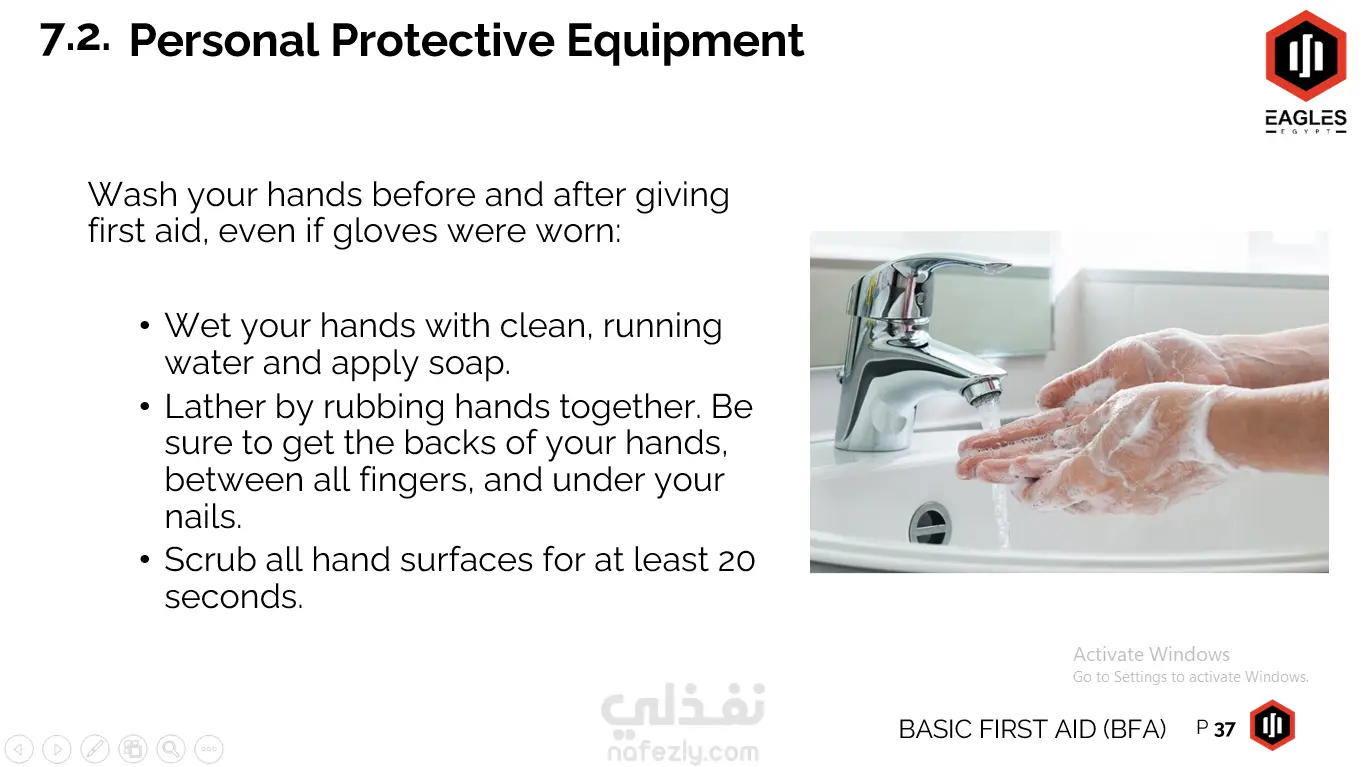 7.2. Personal Protective Equipment

EAGLES
EGYPT

Wash your hands before and after giving first aid, even if gloves were worn:

• Wet your hands with clean, running water and apply soap.
• Lather by rubbing hands together. Be sure to get the backs of your hands, between all fingers, and under your nails.
• Scrub all hand surfaces for at least 20 seconds.

Activate Windows
Go to Settings to activate Windows.

نفذلي
nafezly.com

BASIC FIRST AID (BFA) P 37